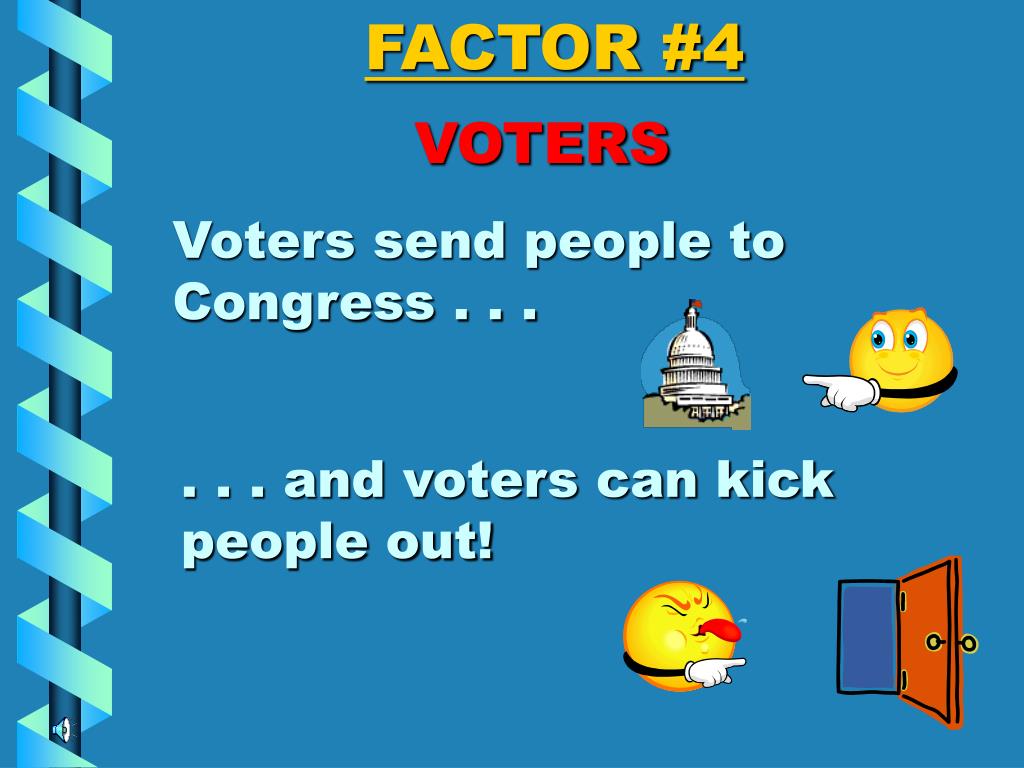 FACTOR #4

VOTERS

Voters send people to Congress . . .

. . . and voters can kick people out!